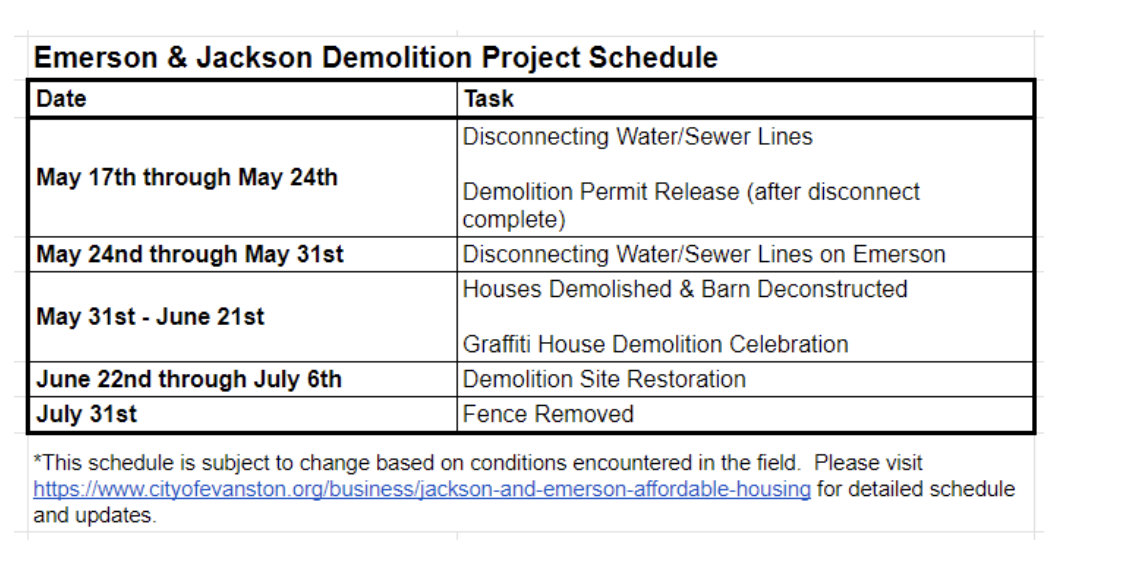 Emerson & Jackson Demolition Project Schedule

| Date | Task |
|---|---|
| May 17th through May 24th | Disconnecting Water/Sewer Lines<br><br>Demolition Permit Release (after disconnect complete) |
| May 24nd through May 31st | Disconnecting Water/Sewer Lines on Emerson |
| May 31st - June 21st | Houses Demolished & Barn Deconstructed<br><br>Graffiti House Demolition Celebration |
| June 22nd through July 6th | Demolition Site Restoration |
| July 31st | Fence Removed |

*This schedule is subject to change based on conditions encountered in the field. Please visit https://www.cityofevanston.org/business/jackson-and-emerson-affordable-housing for detailed schedule and updates.